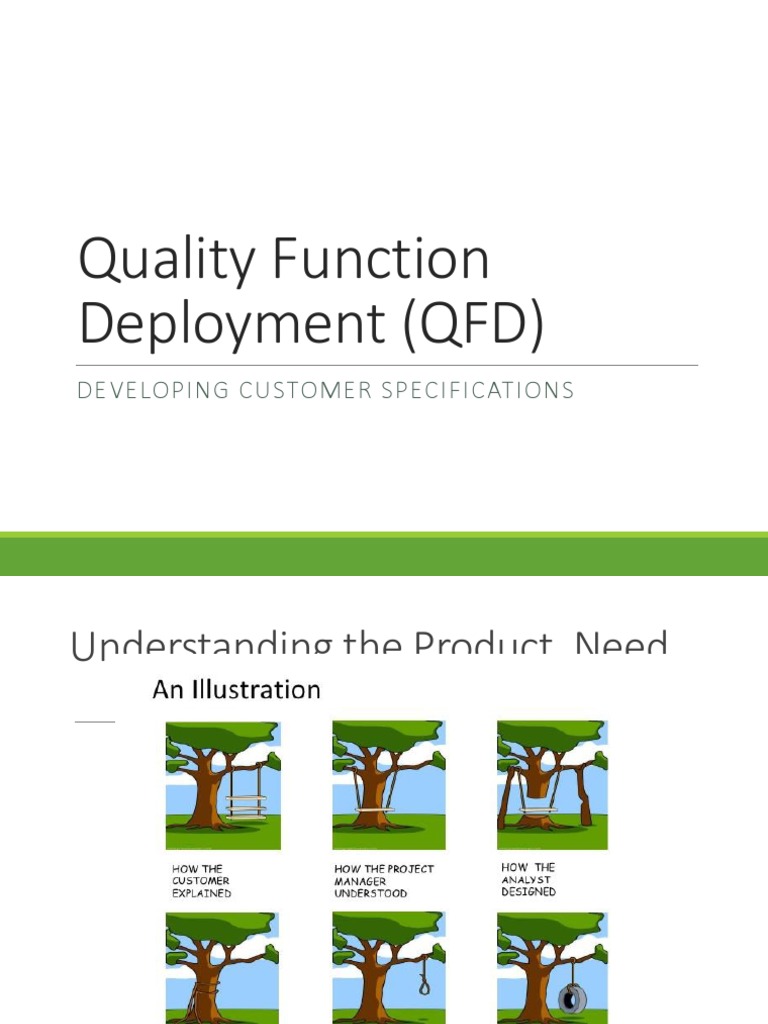 Quality Function Deployment (QFD)

DEVELOPING CUSTOMER SPECIFICATIONS

Understanding the Product Need

An Illustration

HOW THE CUSTOMER EXPLAINED

HOW THE PROJECT MANAGER UNDERSTOOD

HOW THE ANALYST DESIGNED